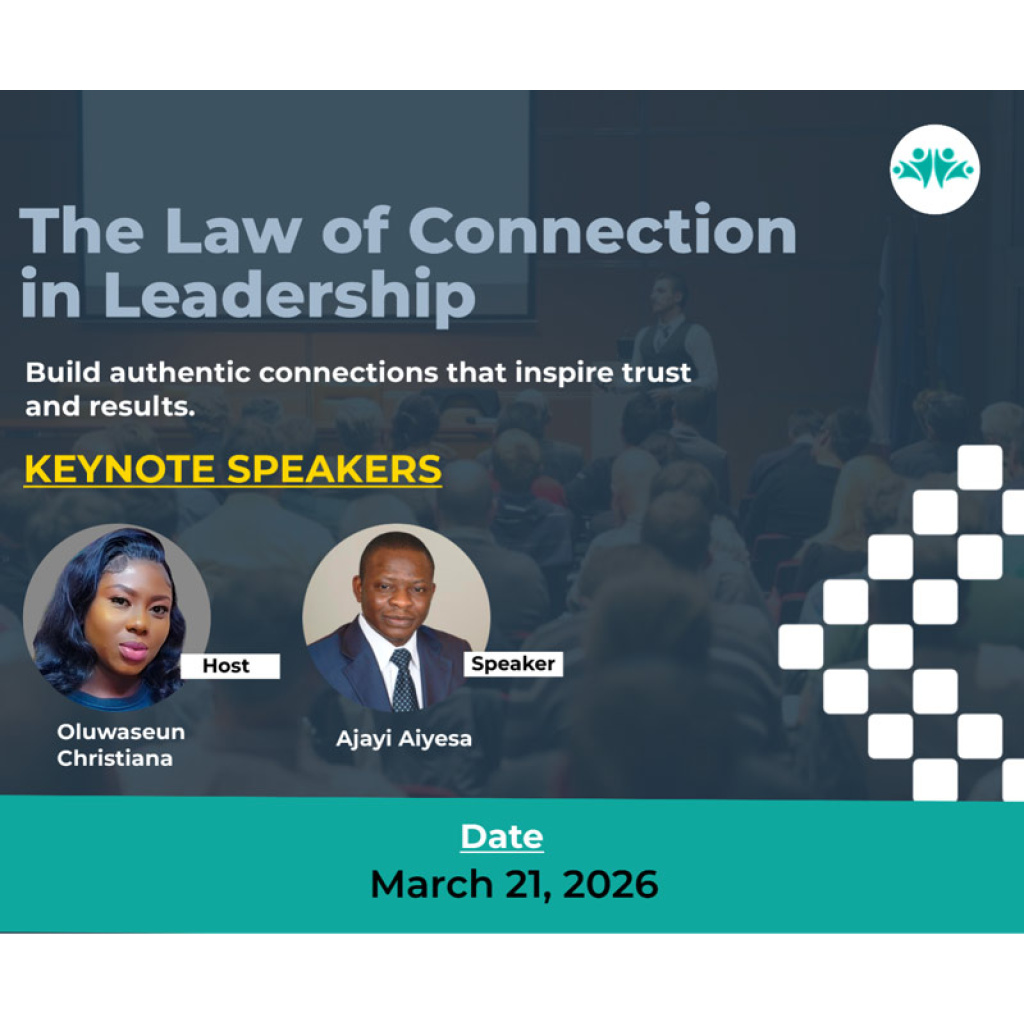 The Law of Connection in Leadership

Build authentic connections that inspire trust and results.

KEYNOTE SPEAKERS

Host

Oluwaseun Christiana

Speaker

Ajayi Aiyesa

Date
March 21, 2026